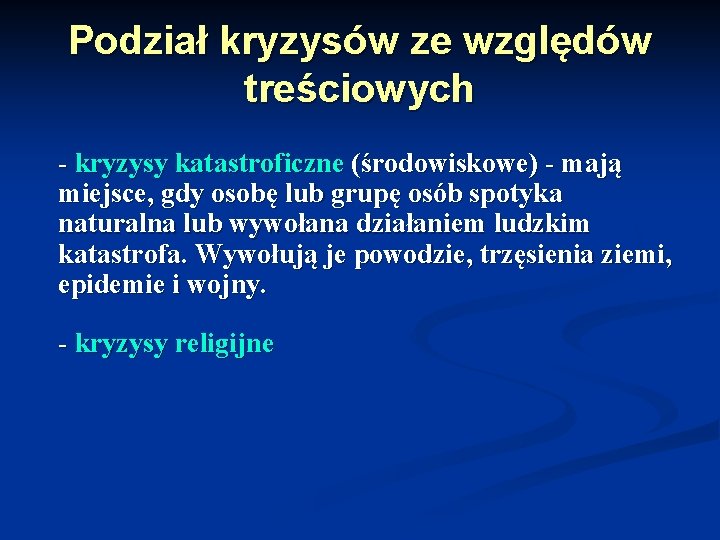 Podział kryzysów ze względów treściowych

- kryzysy katastroficzne (środowiskowe) - mają miejsce, gdy osobę lub grupę osób spotyka naturalna lub wywołana działaniem ludzkim katastrofa. Wywołują je powodzie, trzęsienia ziemi, epidemie i wojny.

- kryzysy religijne